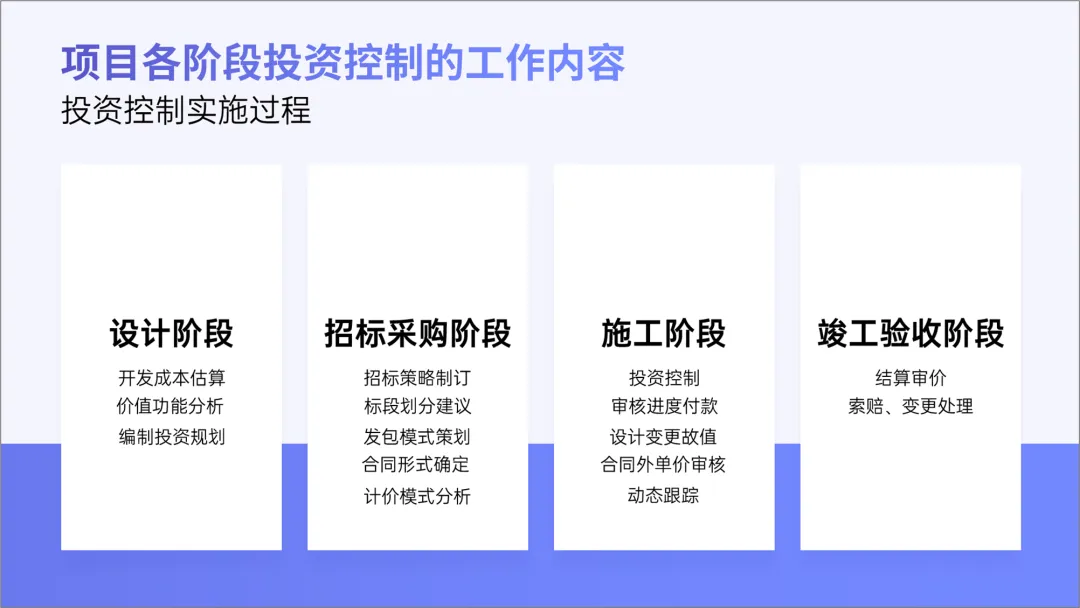 项目各阶段投资控制的工作内容
投资控制实施过程

设计阶段
开发成本估算
价值功能分析
编制投资规划

招标采购阶段
招标策略制订
标段划分建议
发包模式策划
合同形式确定
计价模式分析

施工阶段
投资控制
审核进度付款
设计变更故值
合同外单价审核
动态跟踪

竣工验收阶段
结算审价
索赔、变更处理